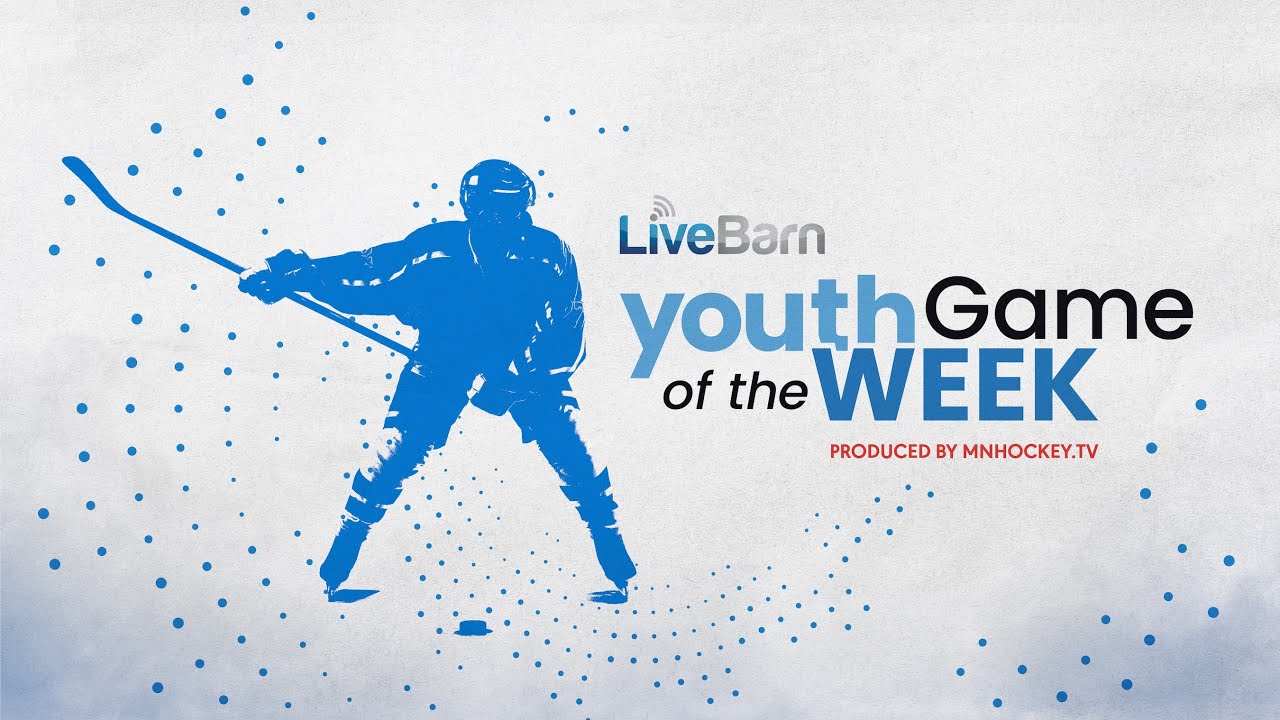 LiveBarn

youth Game of the WEEK

PRODUCED BY MNHOCKEY.TV